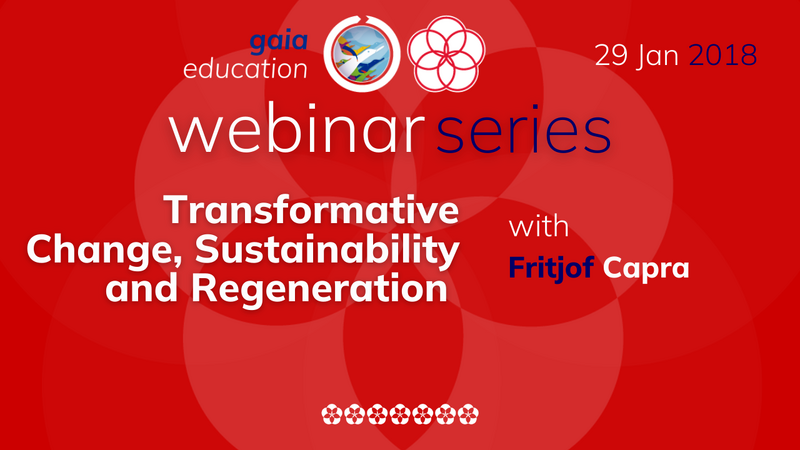 gaia education

29 Jan 2018

webinar series

Transformative Change, Sustainability and Regeneration

with Fritjof Capra